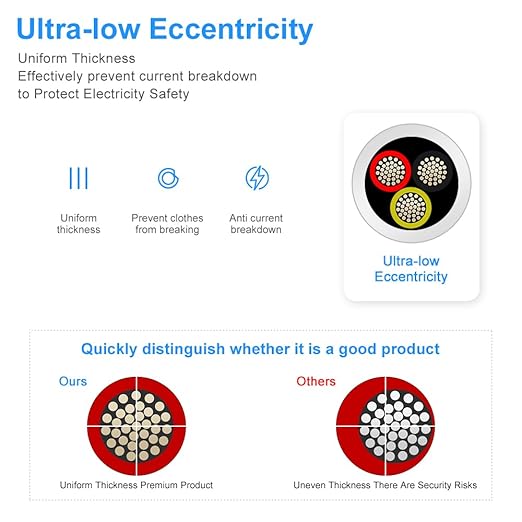 Ultra-low Eccentricity

Uniform Thickness
Effectively prevent current breakdown
to Protect Electricity Safety

Uniform thickness

Prevent clothes from breaking

Anti current breakdown

Ultra-low Eccentricity

Quickly distinguish whether it is a good product

Ours

Uniform Thickness Premium Product

Others

Uneven Thickness There Are Security Risks